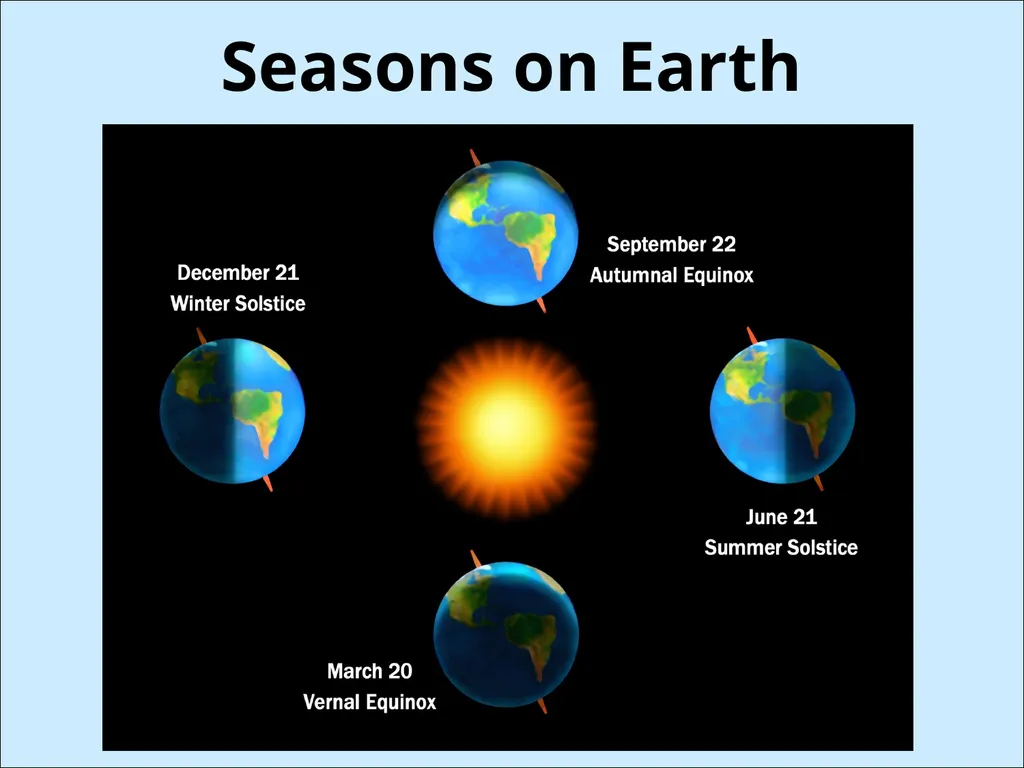 Seasons on Earth

September 22
Autumnal Equinox

December 21
Winter Solstice

June 21
Summer Solstice

March 20
Vernal Equinox